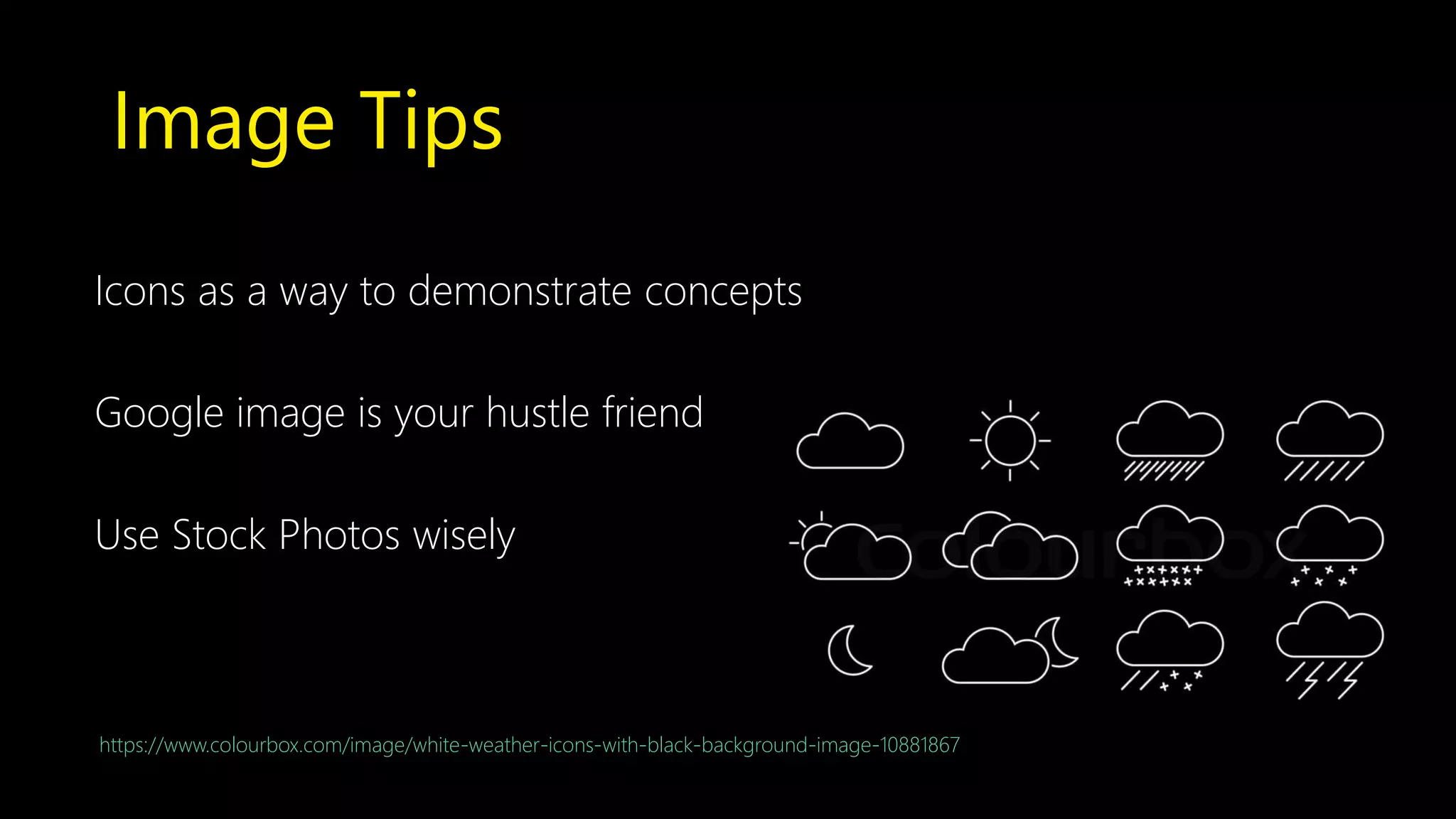 Image Tips

Icons as a way to demonstrate concepts

Google image is your hustle friend

Use Stock Photos wisely

Colourbox

https://www.colourbox.com/image/white-weather-icons-with-black-background-image-10881867